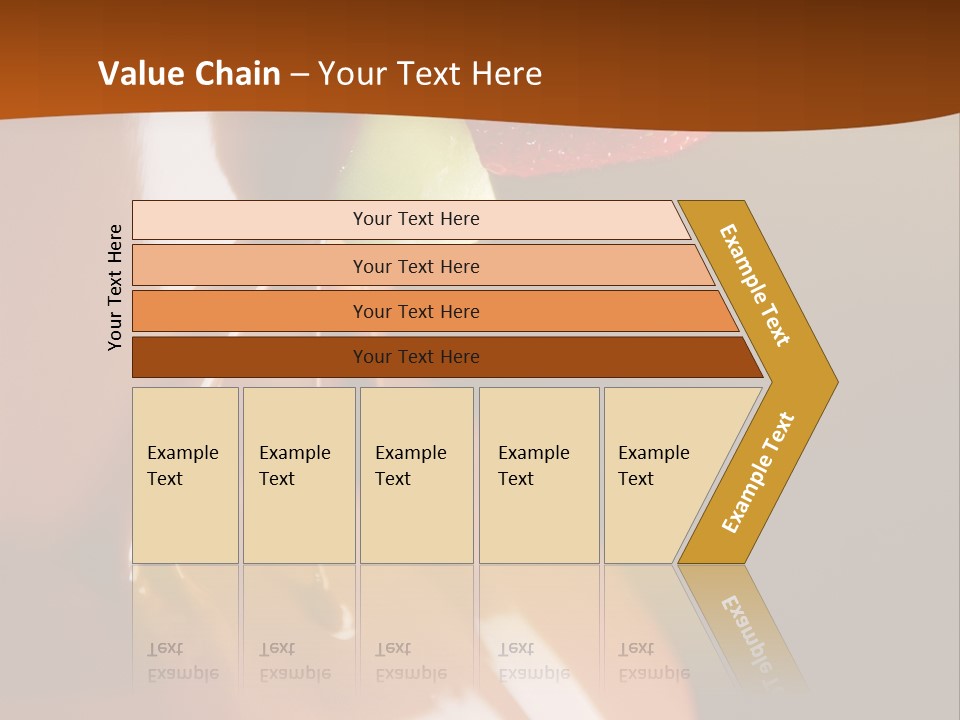 Value Chain – Your Text Here

Your Text Here

Your Text Here

Your Text Here

Your Text Here

Your Text Here

Example Text

Example Text

Example Text

Example Text

Example Text

Example Text

Example Text